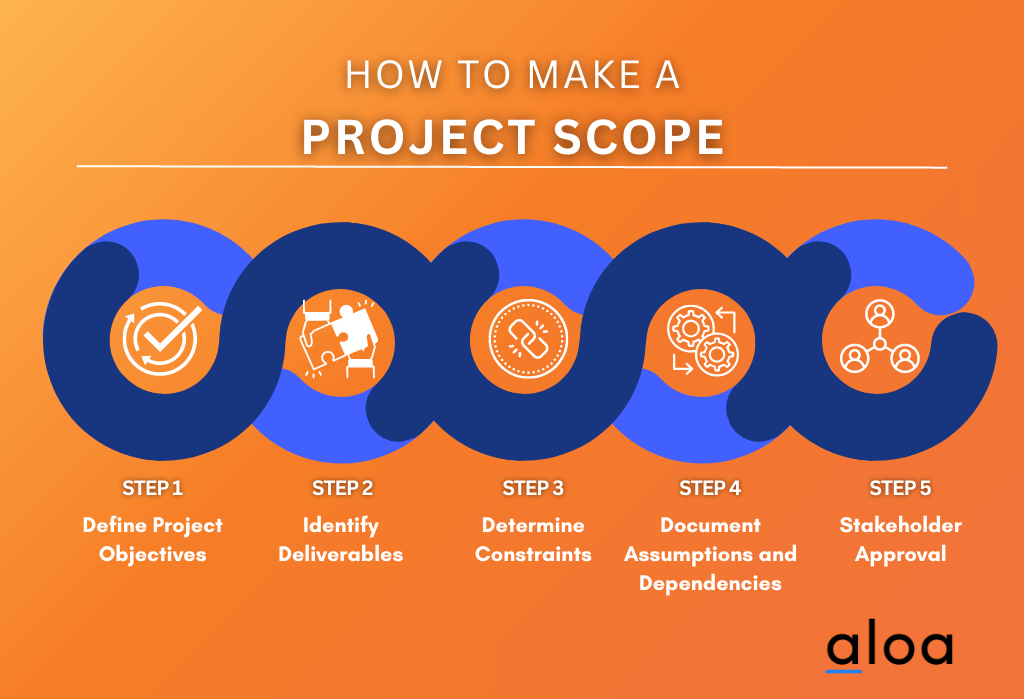 HOW TO MAKE A
PROJECT SCOPE

STEP 1
Define Project Objectives

STEP 2
Identify Deliverables

STEP 3
Determine Constraints

STEP 4
Document Assumptions and Dependencies

STEP 5
Stakeholder Approval

aloa